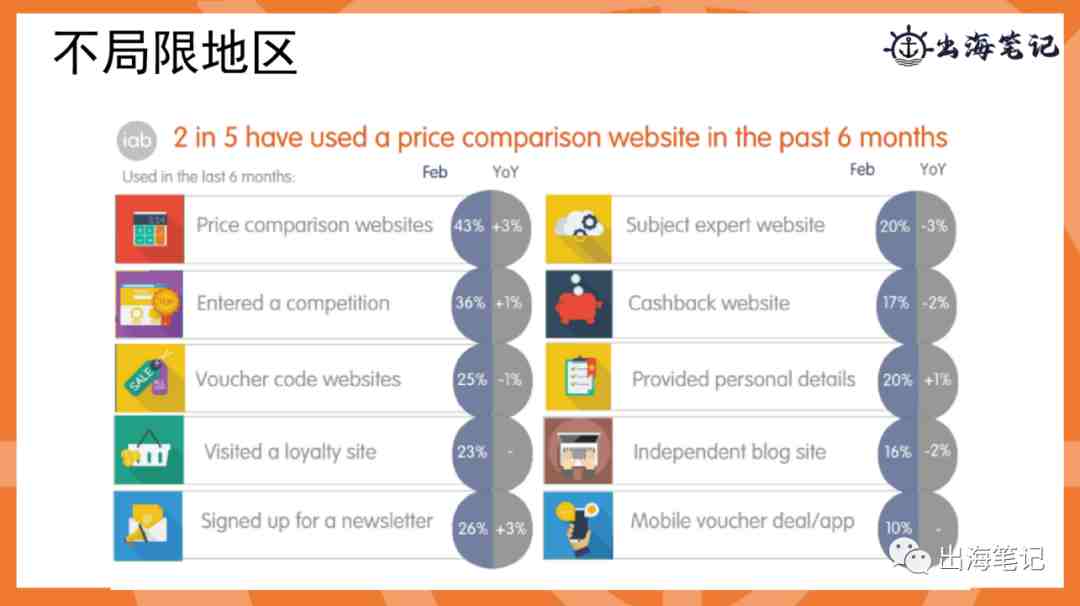 不局限地区

出海笔记

iab 2 in 5 have used a price comparison website in the past 6 months

Used in the last 6 months:

| | Feb | YoY |
|---|---|---|
| Price comparison websites | 43% | +3% |
| Entered a competition | 36% | +1% |
| Voucher code websites | 25% | -1% |
| Visited a loyalty site | 23% | - |
| Signed up for a newsletter | 26% | +3% |

| | Feb | YoY |
|---|---|---|
| Subject expert website | 20% | -3% |
| Cashback website | 17% | -2% |
| Provided personal details | 20% | +1% |
| Independent blog site | 16% | -2% |
| Mobile voucher deal/app | 10% | - |

出海笔记